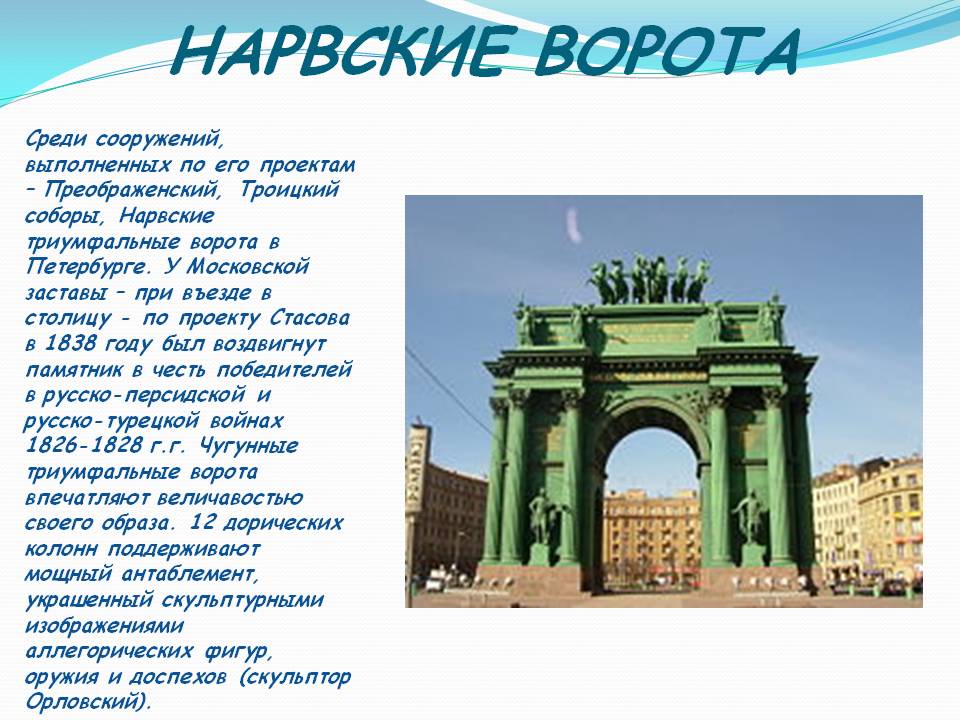 НАРВСКИЕ ВОРОТА

Среди сооружений, выполненных по его проектам – Преображенский, Троицкий соборы, Нарвские триумфальные ворота в Петербурге. У Московской заставы – при въезде в столицу - по проекту Стасова в 1838 году был воздвигнут памятник в честь победителей в русско-персидской и русско-турецкой войнах 1826-1828 г.г. Чугунные триумфальные ворота впечатляют величавостью своего образа. 12 дорических колонн поддерживают мощный антаблемент, украшенный скульптурными изображениями аллегорических фигур, оружия и доспехов (скульптор Орловский).